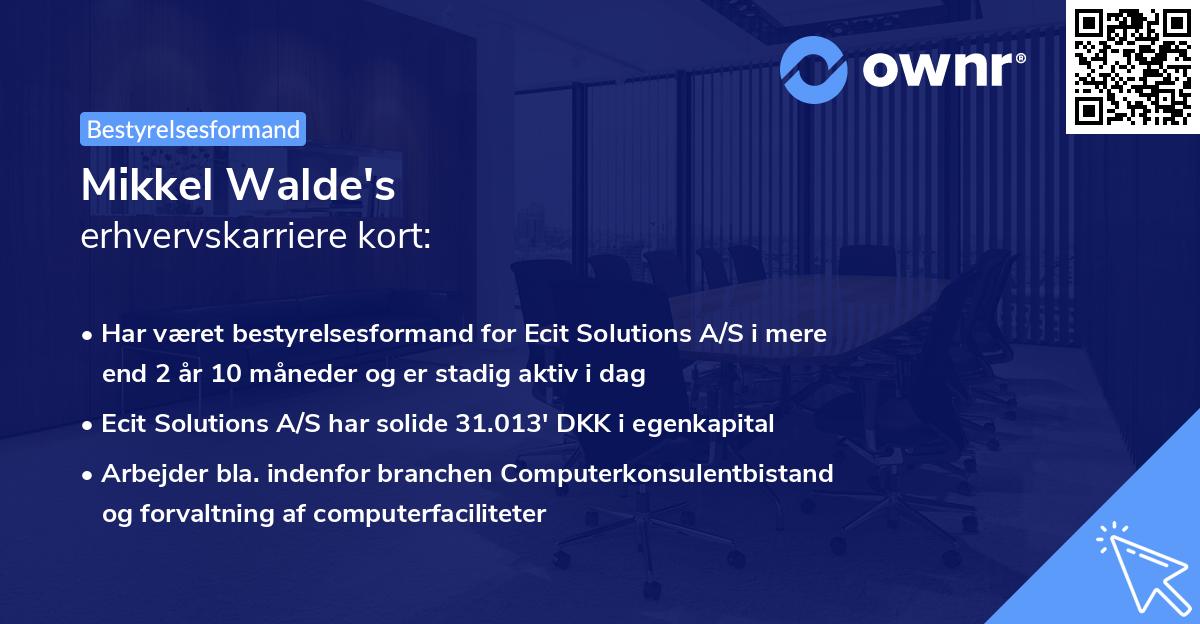 ownr®

Bestyrelsesformand

Mikkel Walde's
erhvervskarriere kort:

• Har været bestyrelsesformand for Ecit Solutions A/S i mere end 2 år 10 måneder og er stadig aktiv i dag
• Ecit Solutions A/S har solide 31.013' DKK i egenkapital
• Arbejder bla. indenfor branchen Computerkonsulentbistand og forvaltning af computerfaciliteter